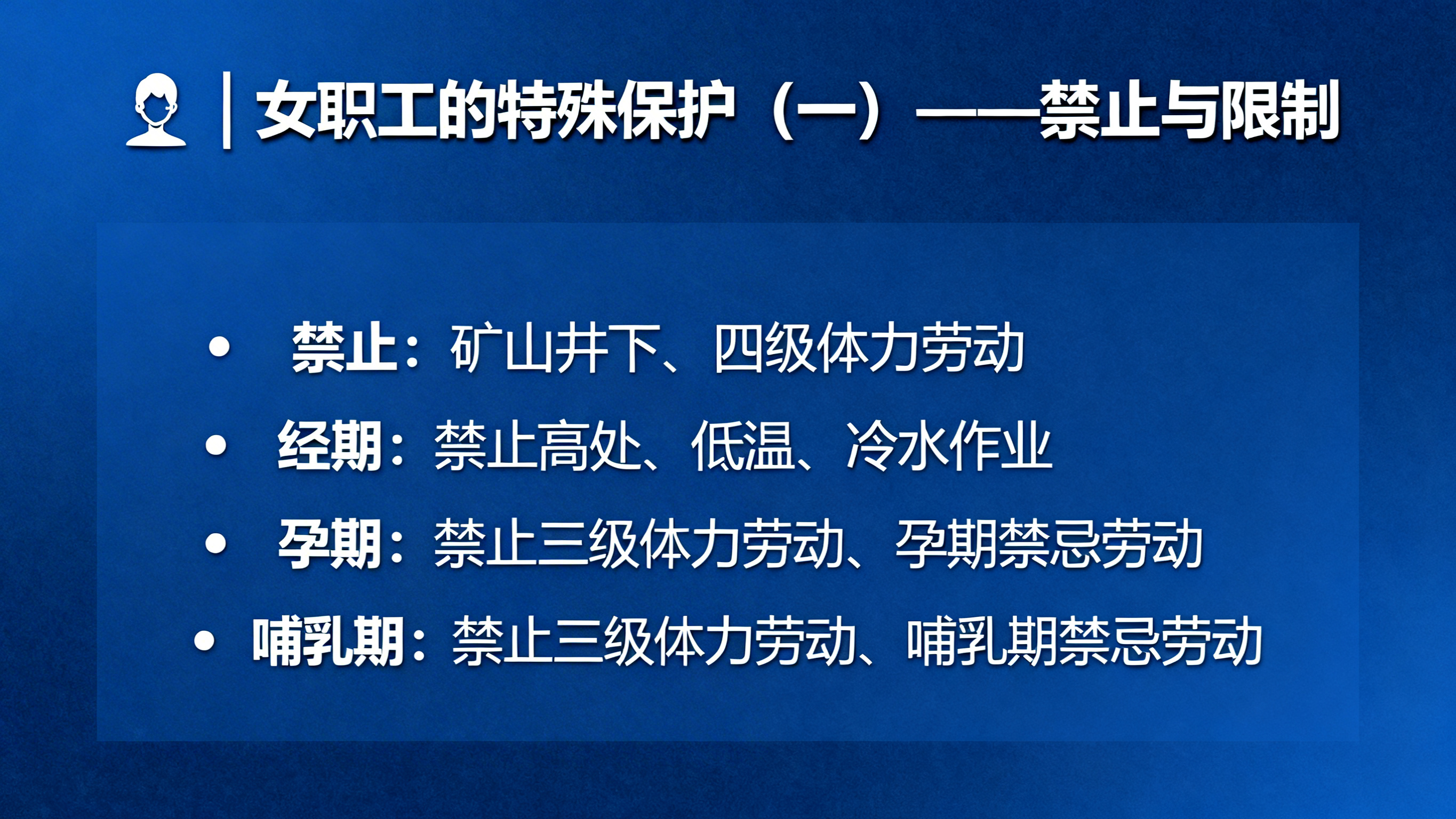 女职工的特殊保护（一）——禁止与限制

• 禁止：矿山井下、四级体力劳动
• 经期：禁止高处、低温、冷水作业
• 孕期：禁止三级体力劳动、孕期禁忌劳动
• 哺乳期：禁止三级体力劳动、哺乳期禁忌劳动